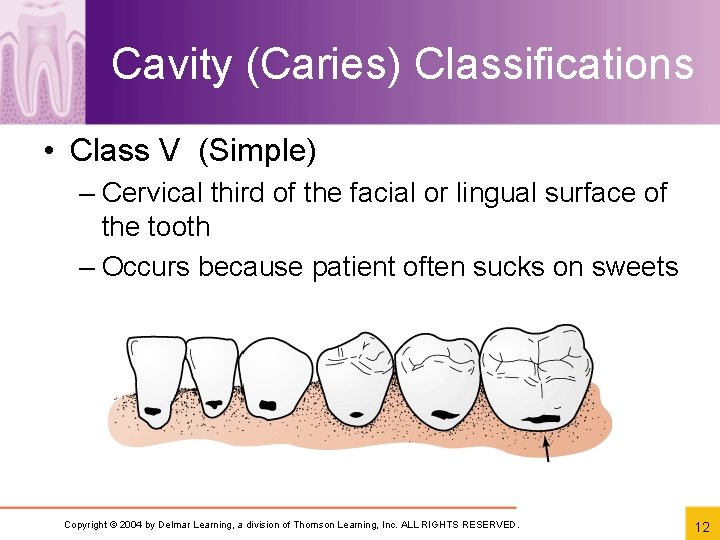 Cavity (Caries) Classifications

• Class V (Simple)

– Cervical third of the facial or lingual surface of the tooth

– Occurs because patient often sucks on sweets

Copyright © 2004 by Delmar Learning, a division of Thomson Learning, Inc. ALL RIGHTS RESERVED.

12